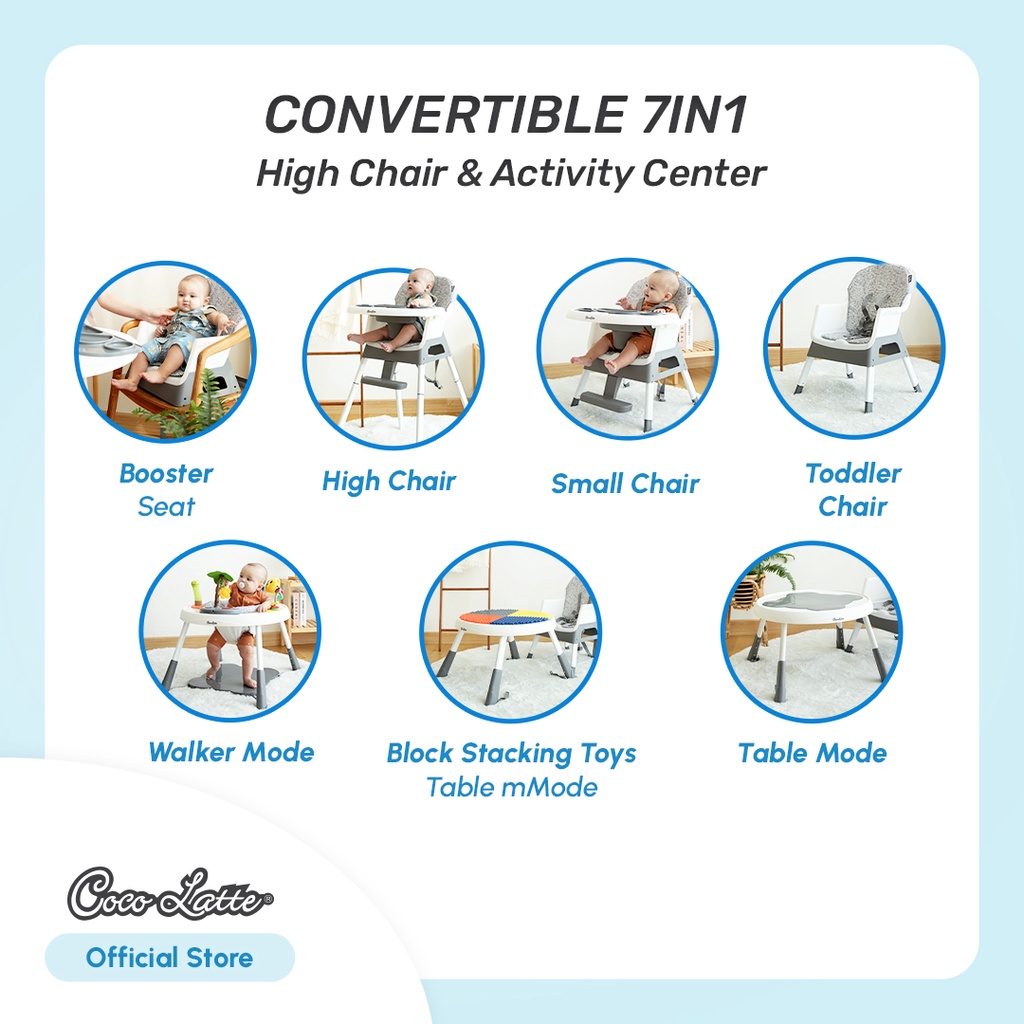 CONVERTIBLE 7IN1
High Chair & Activity Center

Booster Seat

High Chair

Small Chair

Toddler Chair

Walker Mode

Block Stacking Toys Table mMode

Table Mode

Coco Latte®

Official Store